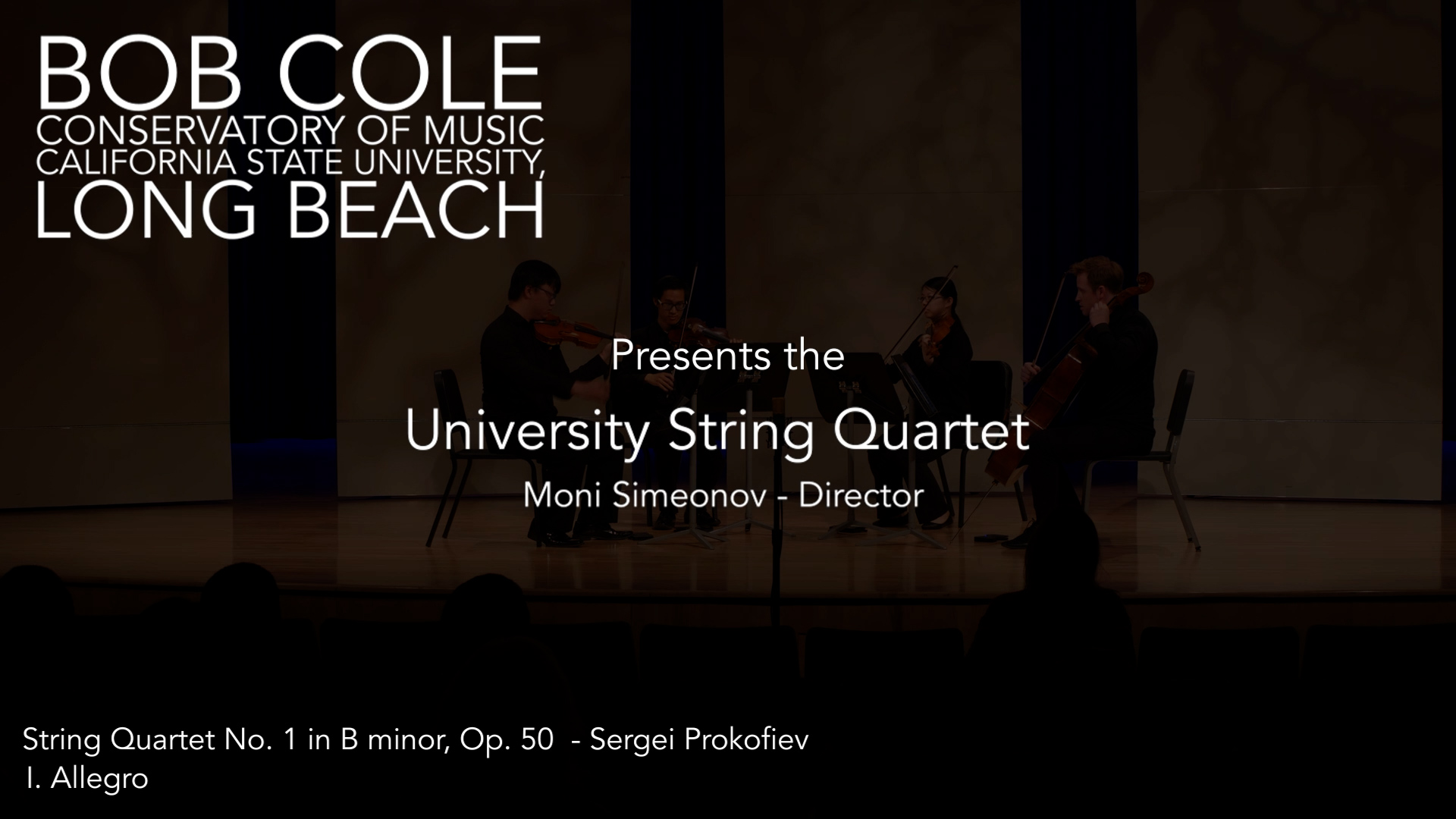 BOB COLE
CONSERVATORY OF MUSIC
CALIFORNIA STATE UNIVERSITY,
LONG BEACH

Presents the
University String Quartet
Moni Simeonov - Director

String Quartet No. 1 in B minor, Op. 50 - Sergei Prokofiev
I. Allegro